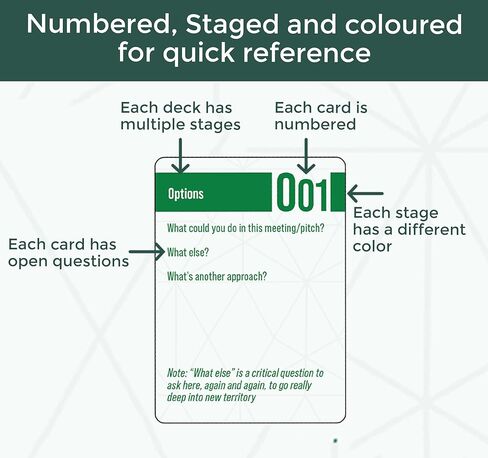 Numbered, Staged and coloured for quick reference

Each deck has multiple stages

Each card is numbered

Options

001

Each stage has a different color

Each card has open questions

What could you do in this meeting/pitch?

What else?

What's another approach?

Note: "What else" is a critical question to ask here, again and again, to go really deep into new territory